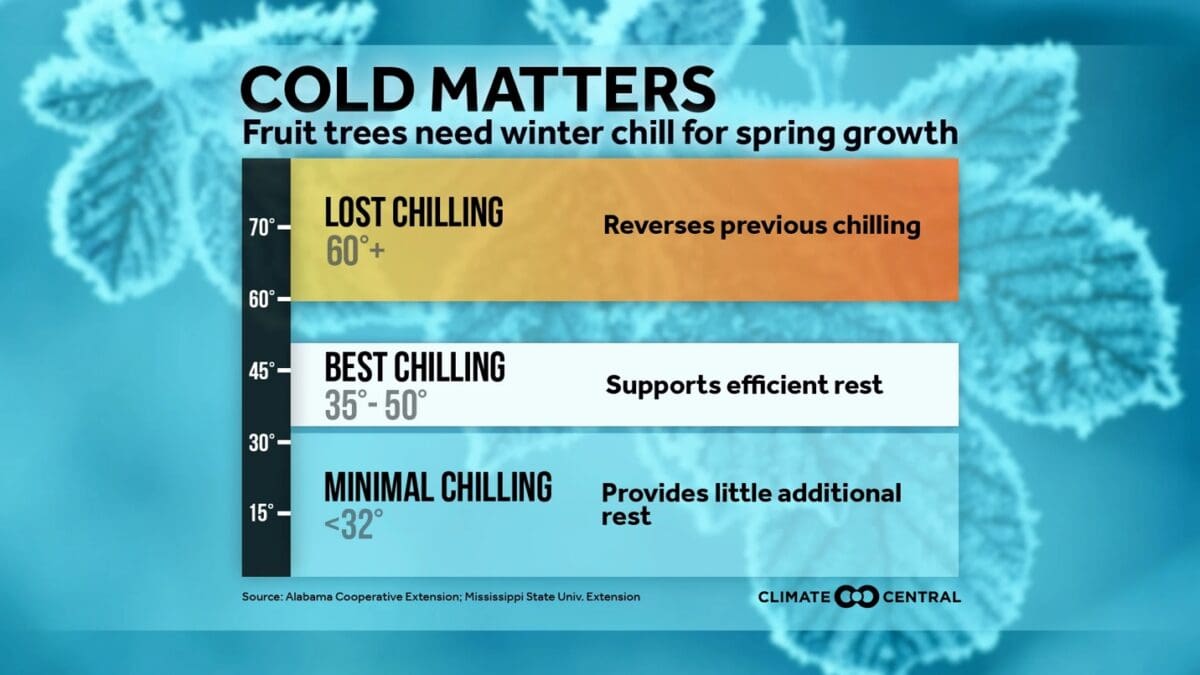 COLD MATTERS
Fruit trees need winter chill for spring growth

70°
60°
45°
30°
15°

LOST CHILLING
60°+
Reverses previous chilling

BEST CHILLING
35°- 50°
Supports efficient rest

MINIMAL CHILLING
<32°
Provides little additional rest

Source: Alabama Cooperative Extension; Mississippi State Univ. Extension

CLIMATE CENTRAL